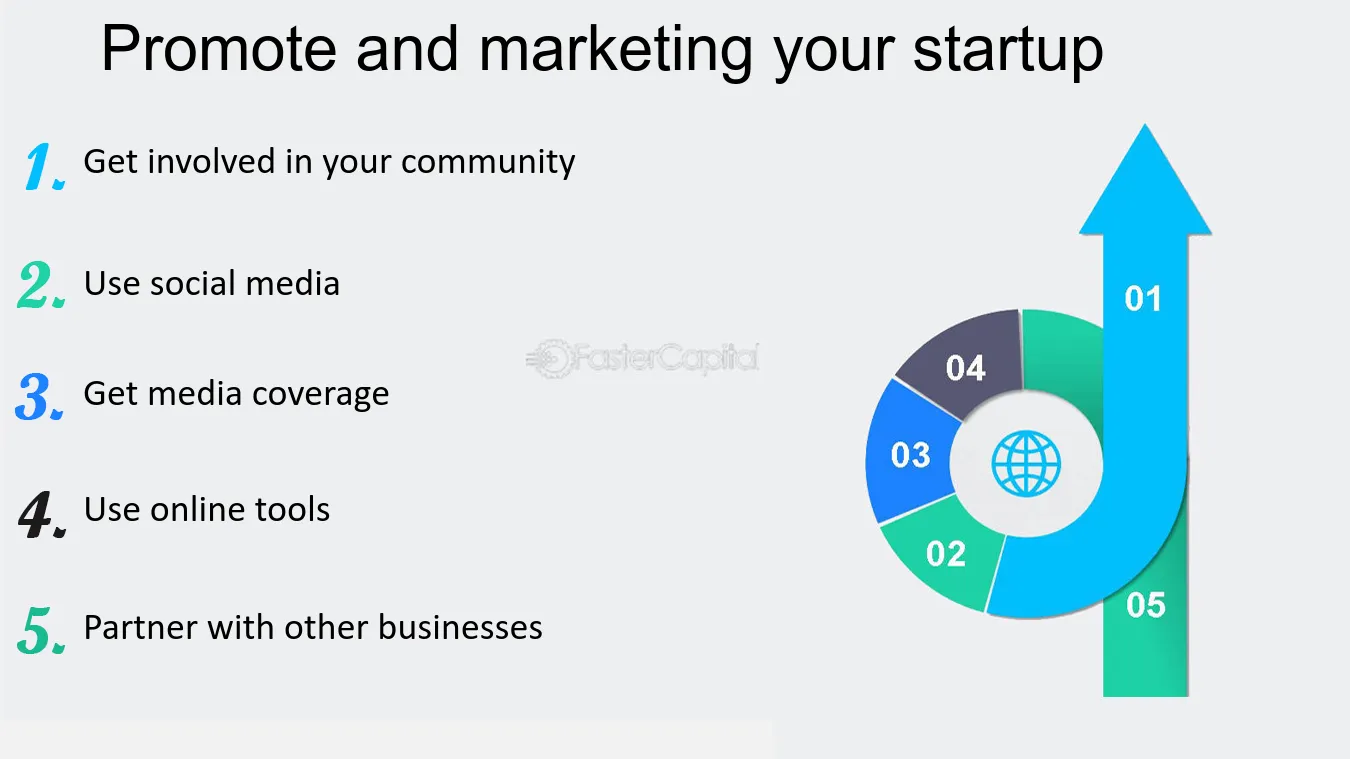 Promote and marketing your startup

1. Get involved in your community

2. Use social media

3. Get media coverage

4. Use online tools

5. Partner with other businesses

01

04

03

02

05

FasterCapital